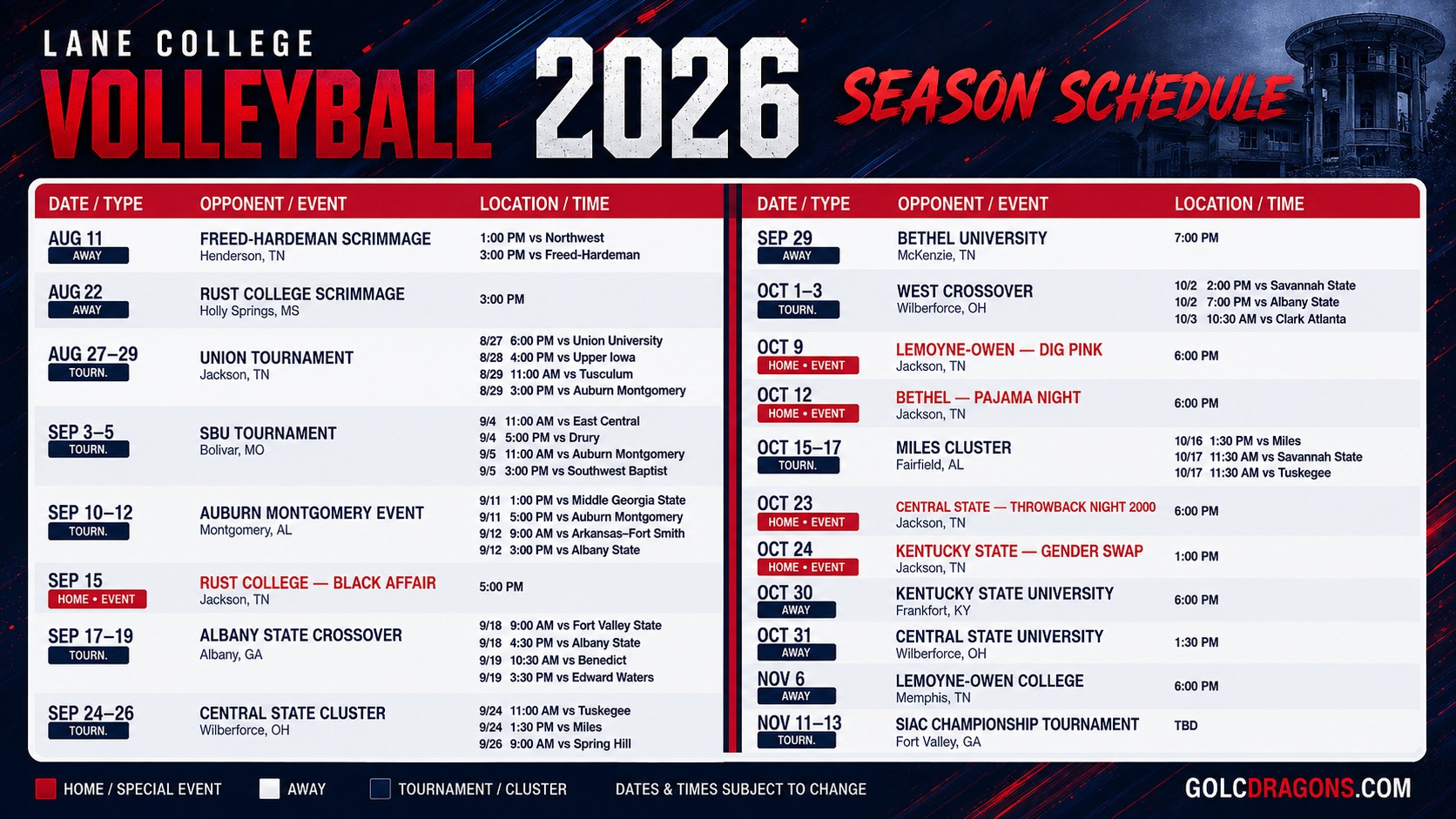 LANE COLLEGE
VOLLEYBALL 2026 SEASON SCHEDULE

| DATE / TYPE | OPPONENT / EVENT | LOCATION / TIME |
|---|---|---|
| AUG 11 AWAY | FREED-HARDEMAN SCRIMMAGE Henderson, TN | 1:00 PM vs Northwest 3:00 PM vs Freed-Hardeman |
| AUG 22 AWAY | RUST COLLEGE SCRIMMAGE Holly Springs, MS | 3:00 PM |
| AUG 27–29 TOURN. | UNION TOURNAMENT Jackson, TN | 8/27 6:00 PM vs Union University 8/28 4:00 PM vs Upper Iowa 8/29 11:00 AM vs Tusculum 8/29 3:00 PM vs Auburn Montgomery |
| SEP 3–5 TOURN. | SBU TOURNAMENT Bolivar, MO | 9/4 11:00 AM vs East Central 9/4 5:00 PM vs Drury 9/5 11:00 AM vs Auburn Montgomery 9/5 3:00 PM vs Southwest Baptist |
| SEP 10–12 TOURN. | AUBURN MONTGOMERY EVENT Montgomery, AL | 9/11 1:00 PM vs Middle Georgia State 9/11 5:00 PM vs Auburn Montgomery 9/12 9:00 AM vs Arkansas–Fort Smith 9/12 3:00 PM vs Albany State |
| SEP 15 HOME • EVENT | RUST COLLEGE — BLACK AFFAIR Jackson, TN | 5:00 PM |
| SEP 17–19 TOURN. | ALBANY STATE CROSSOVER Albany, GA | 9/18 9:00 AM vs Fort Valley State 9/18 4:30 PM vs Albany State 9/19 10:30 AM vs Benedict 9/19 3:30 PM vs Edward Waters |
| SEP 24–26 TOURN. | CENTRAL STATE CLUSTER Wilberforce, OH | 9/24 11:00 AM vs Tuskegee 9/24 1:30 PM vs Miles 9/26 9:00 AM vs Spring Hill |

| DATE / TYPE | OPPONENT / EVENT | LOCATION / TIME |
|---|---|---|
| SEP 29 AWAY | BETHEL UNIVERSITY McKenzie, TN | 7:00 PM |
| OCT 1–3 TOURN. | WEST CROSSOVER Wilberforce, OH | 10/2 2:00 PM vs Savannah State 10/2 7:00 PM vs Albany State 10/3 10:30 AM vs Clark Atlanta |
| OCT 9 HOME • EVENT | LEMOYNE-OWEN — DIG PINK Jackson, TN | 6:00 PM |
| OCT 12 HOME • EVENT | BETHEL — PAJAMA NIGHT Jackson, TN | 6:00 PM |
| OCT 15–17 TOURN. | MILES CLUSTER Fairfield, AL | 10/16 1:30 PM vs Miles 10/17 11:30 AM vs Savannah State 10/17 11:30 AM vs Tuskegee |
| OCT 23 HOME • EVENT | CENTRAL STATE — THROWBACK NIGHT 2000 Jackson, TN | 6:00 PM |
| OCT 24 HOME • EVENT | KENTUCKY STATE — GENDER SWAP Jackson, TN | 1:00 PM |
| OCT 30 AWAY | KENTUCKY STATE UNIVERSITY Frankfort, KY | 6:00 PM |
| OCT 31 AWAY | CENTRAL STATE UNIVERSITY Wilberforce, OH | 1:30 PM |
| NOV 6 AWAY | LEMOYNE-OWEN COLLEGE Memphis, TN | 6:00 PM |
| NOV 11–13 TOURN. | SIAC CHAMPIONSHIP TOURNAMENT Fort Valley, GA | TBD |

HOME / SPECIAL EVENT AWAY TOURNAMENT / CLUSTER DATES & TIMES SUBJECT TO CHANGE GOLCDRAGONS.COM